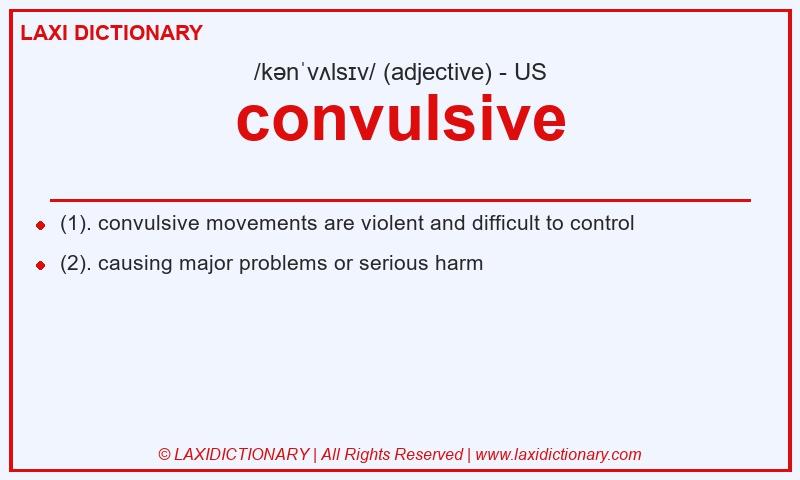 LAXI DICTIONARY

/kənˈvʌlsɪv/ (adjective) - US

convulsive

(1). convulsive movements are violent and difficult to control

(2). causing major problems or serious harm

© LAXIDICTIONARY | All Rights Reserved | www.laxidictionary.com